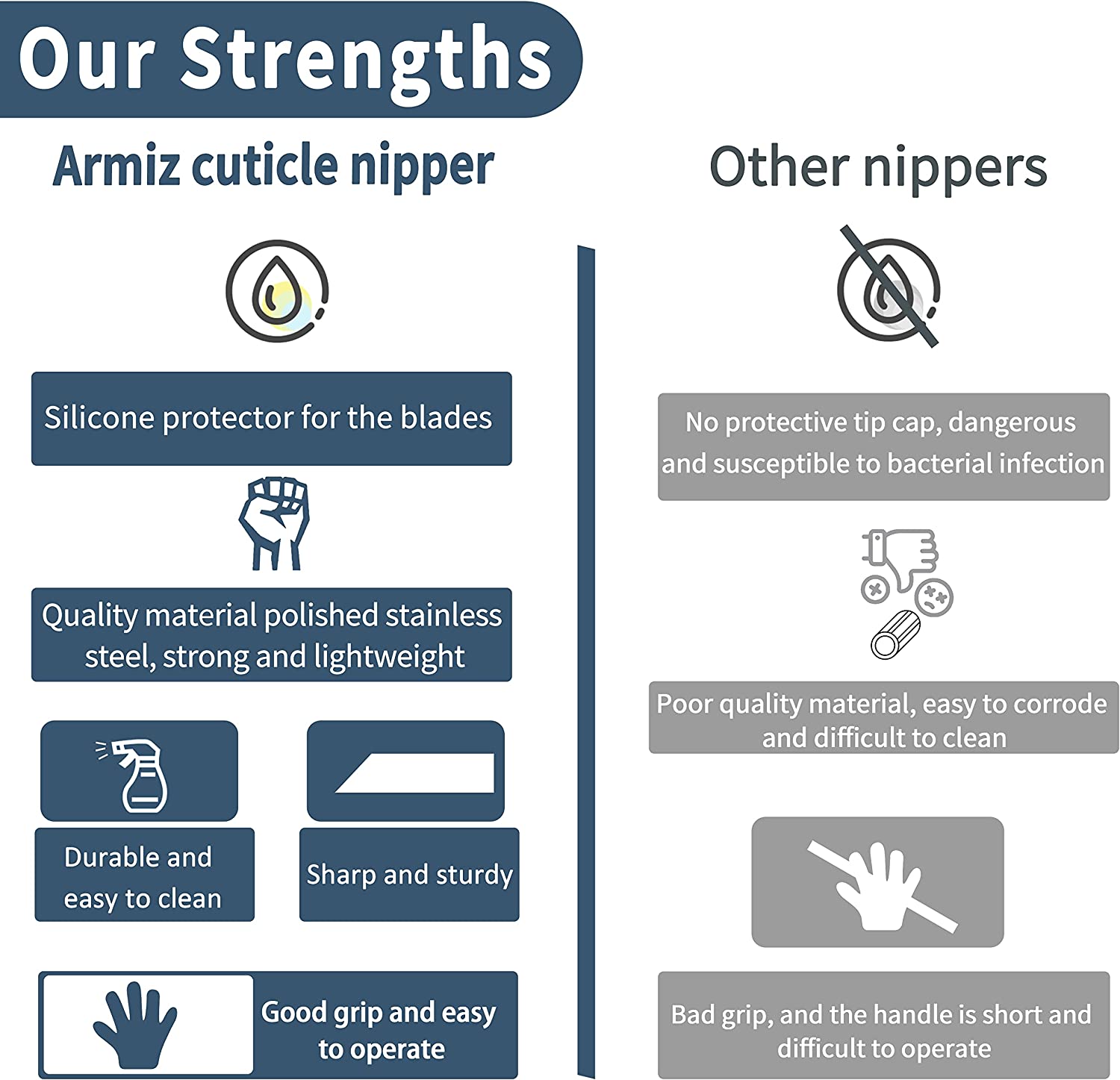 Our Strengths

Armiz cuticle nipper

Silicone protector for the blades

Quality material polished stainless steel, strong and lightweight

Durable and easy to clean

Sharp and sturdy

Good grip and easy to operate

Other nippers

No protective tip cap, dangerous and susceptible to bacterial infection

Poor quality material, easy to corrode and difficult to clean

Bad grip, and the handle is short and difficult to operate